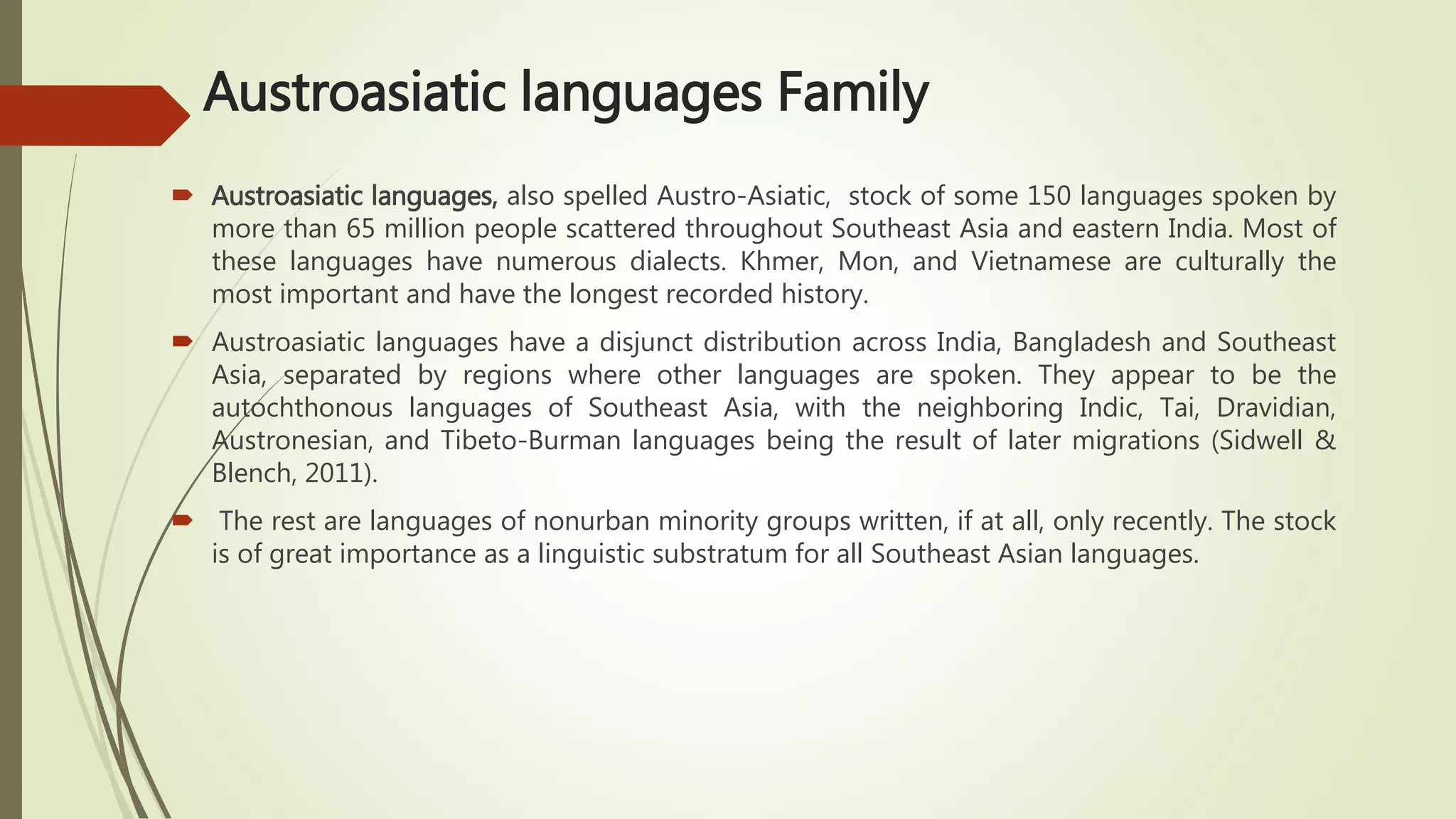 Austroasiatic languages Family

Austroasiatic languages, also spelled Austro-Asiatic, stock of some 150 languages spoken by more than 65 million people scattered throughout Southeast Asia and eastern India. Most of these languages have numerous dialects. Khmer, Mon, and Vietnamese are culturally the most important and have the longest recorded history.

Austroasiatic languages have a disjunct distribution across India, Bangladesh and Southeast Asia, separated by regions where other languages are spoken. They appear to be the autochthonous languages of Southeast Asia, with the neighboring Indic, Tai, Dravidian, Austronesian, and Tibeto-Burman languages being the result of later migrations (Sidwell & Blench, 2011).

The rest are languages of nonurban minority groups written, if at all, only recently. The stock is of great importance as a linguistic substratum for all Southeast Asian languages.